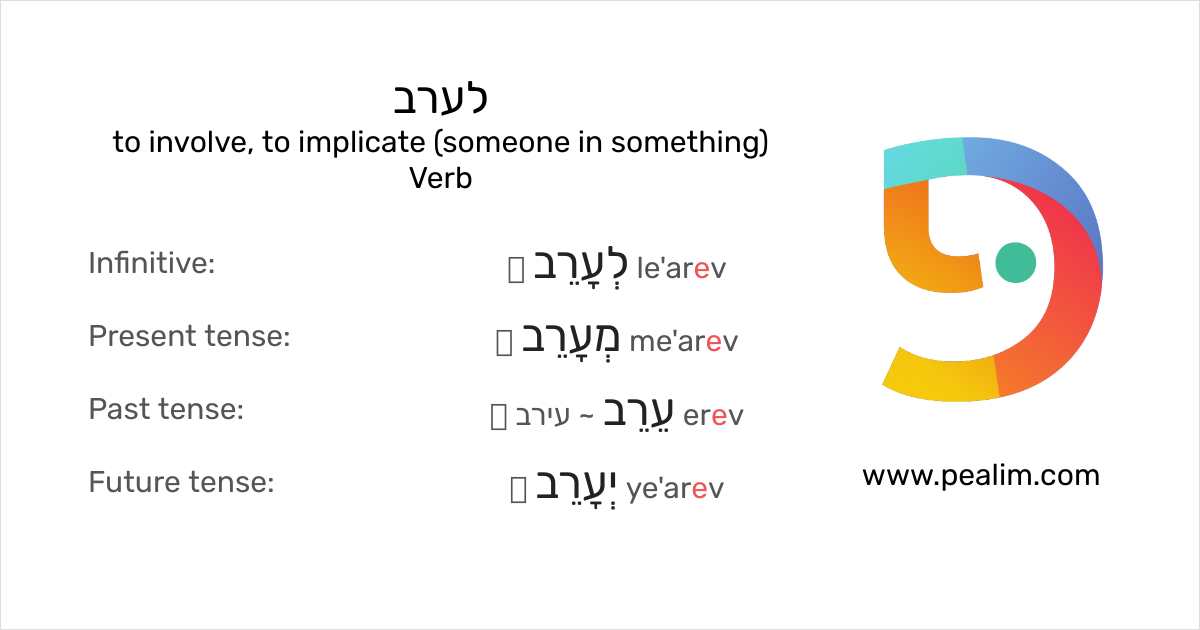 לערב
to involve, to implicate (someone in something)
Verb

Infinitive: לְעָרֵב le'arev
Present tense: מְעָרֵב me'arev
Past tense: עֵרֵב ~ עירב erev
Future tense: יְעָרֵב ye'arev

www.pealim.com